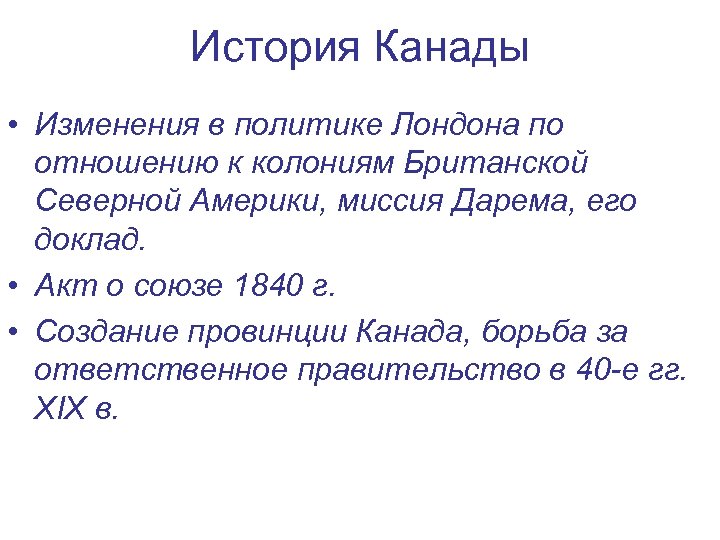 История Канады

• Изменения в политике Лондона по отношению к колониям Британской Северной Америки, миссия Дарема, его доклад.
• Акт о союзе 1840 г.
• Создание провинции Канада, борьба за ответственное правительство в 40-е гг. XIX в.